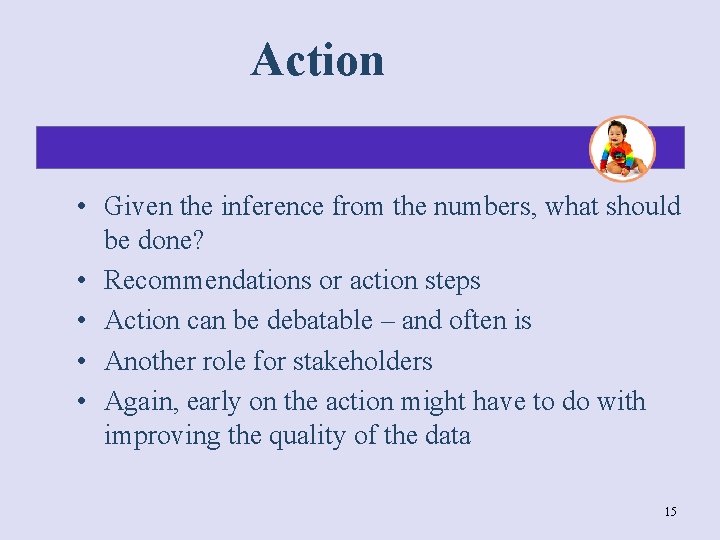 Action

• Given the inference from the numbers, what should be done?
• Recommendations or action steps
• Action can be debatable – and often is
• Another role for stakeholders
• Again, early on the action might have to do with improving the quality of the data

15